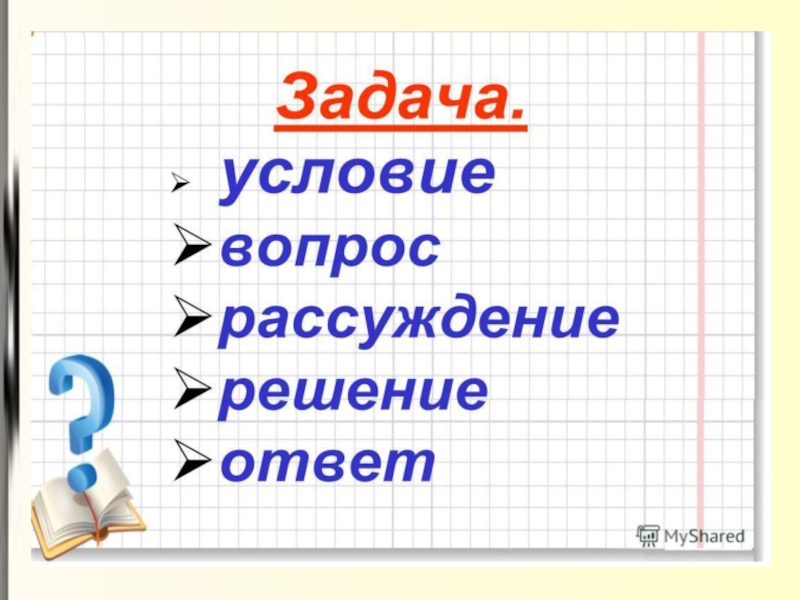 Задача.

➢ условие
➢ вопрос
➢ рассуждение
➢ решение
➢ ответ

MyShared